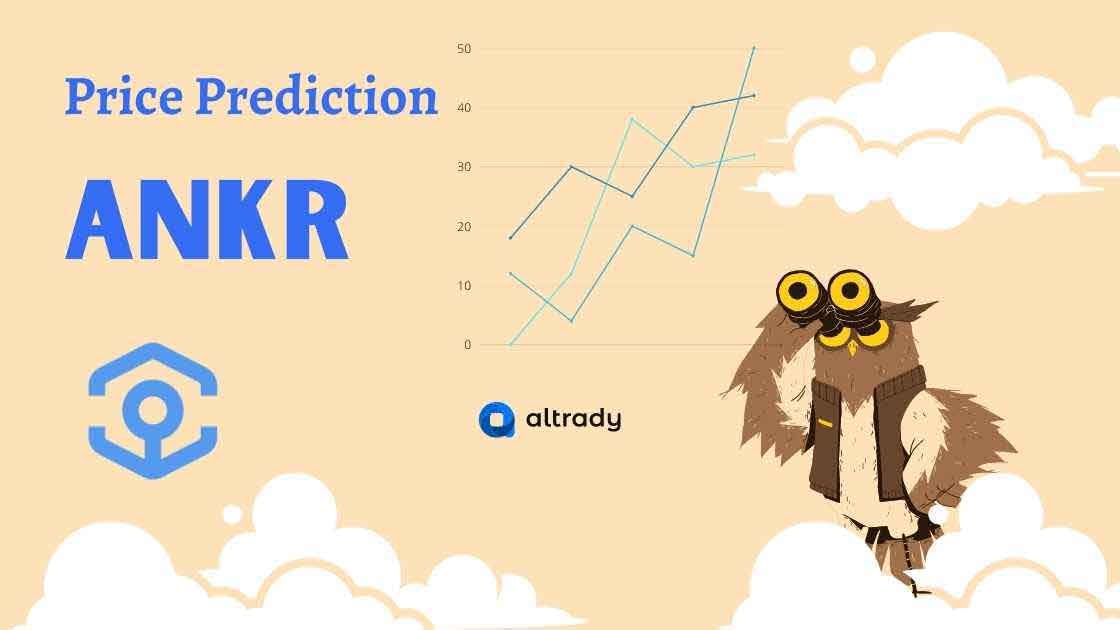 Price Prediction

ANKR

50
40
30
20
10
0

altrady